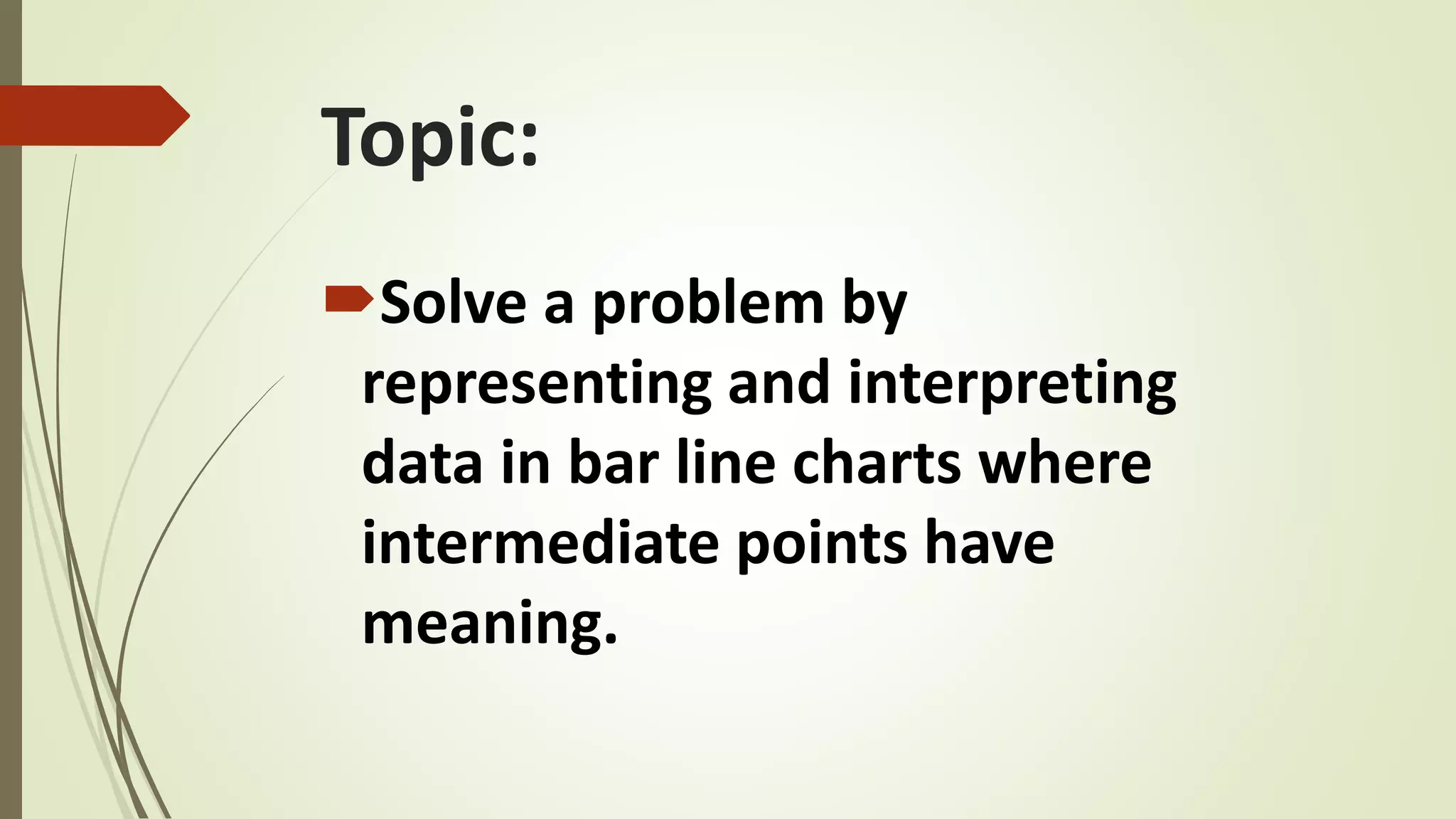 Topic:

Solve a problem by representing and interpreting data in bar line charts where intermediate points have meaning.